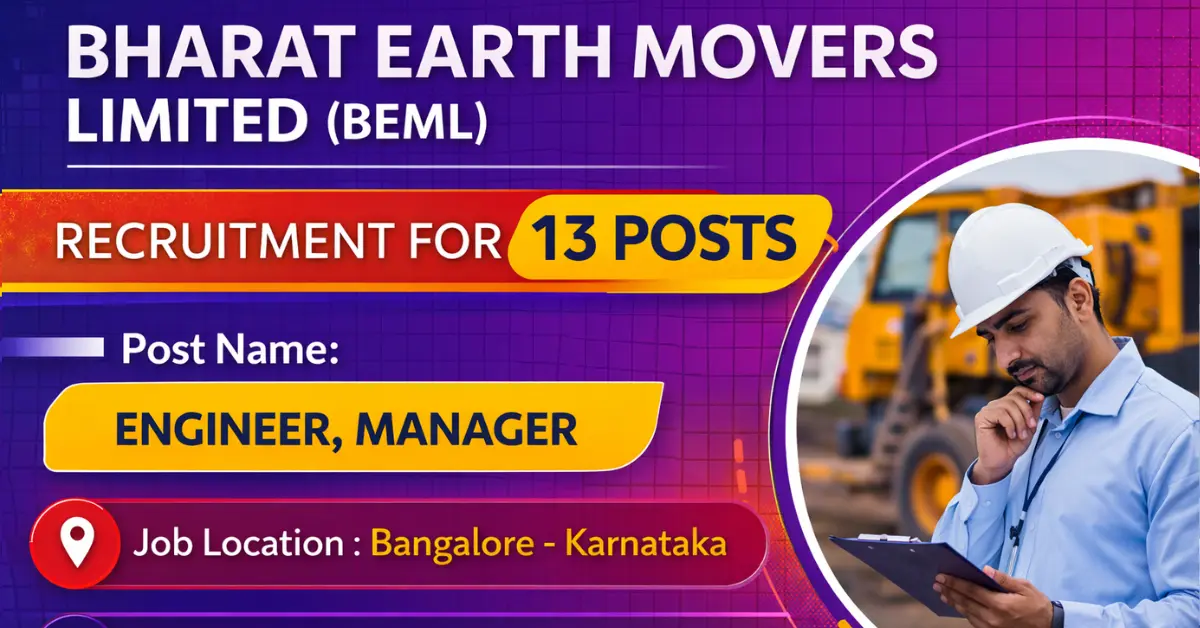 BHARAT EARTH MOVERS LIMITED (BEML)

RECRUITMENT FOR 13 POSTS

Post Name:

ENGINEER, MANAGER

Job Location : Bangalore - Karnataka